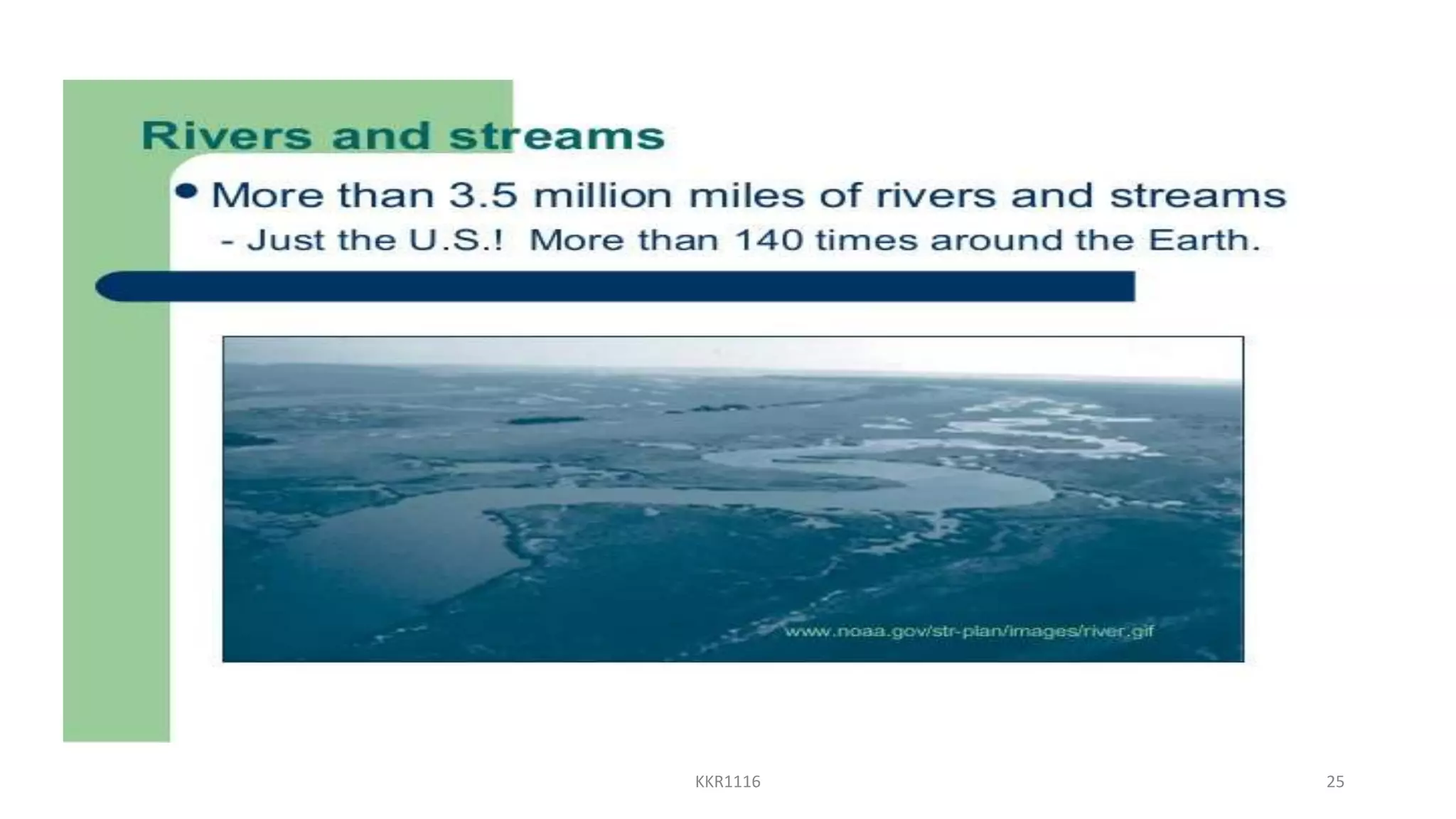 Rivers and streams

• More than 3.5 million miles of rivers and streams
- Just the U.S.! More than 140 times around the Earth.

www.noaa.gov/str-plan/images/river.gif

KKR1116

25